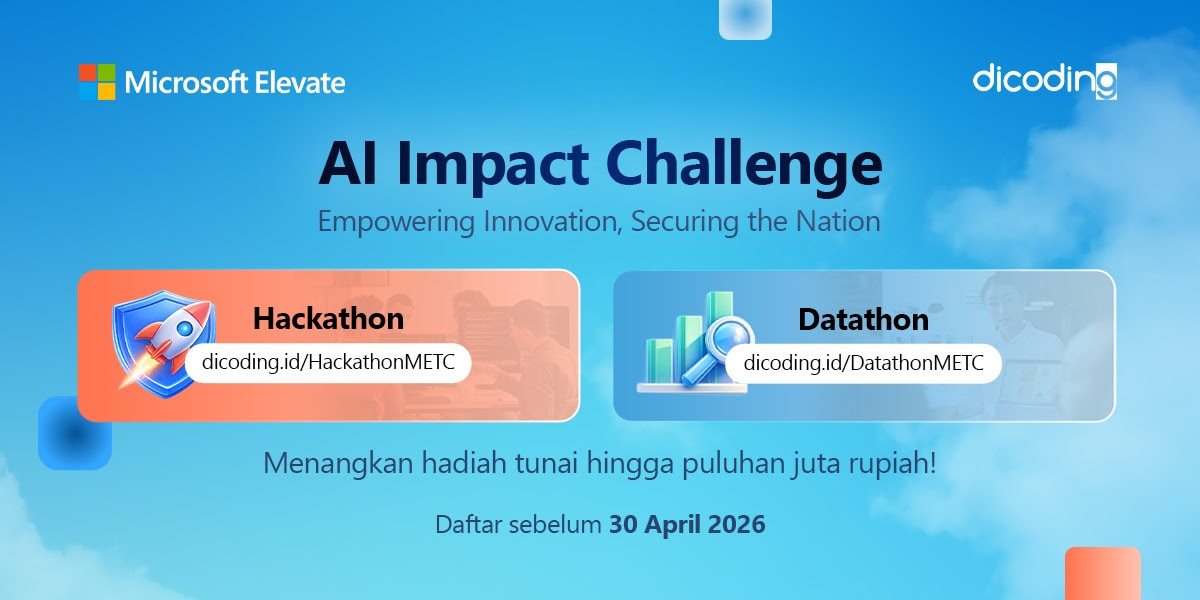 Microsoft Elevate

dicoding

AI Impact Challenge

Empowering Innovation, Securing the Nation

Hackathon

dicoding.id/HackathonMETC

Datathon

dicoding.id/DatathonMETC

Menangkan hadiah tunai hingga puluhan juta rupiah!

Daftar sebelum 30 April 2026